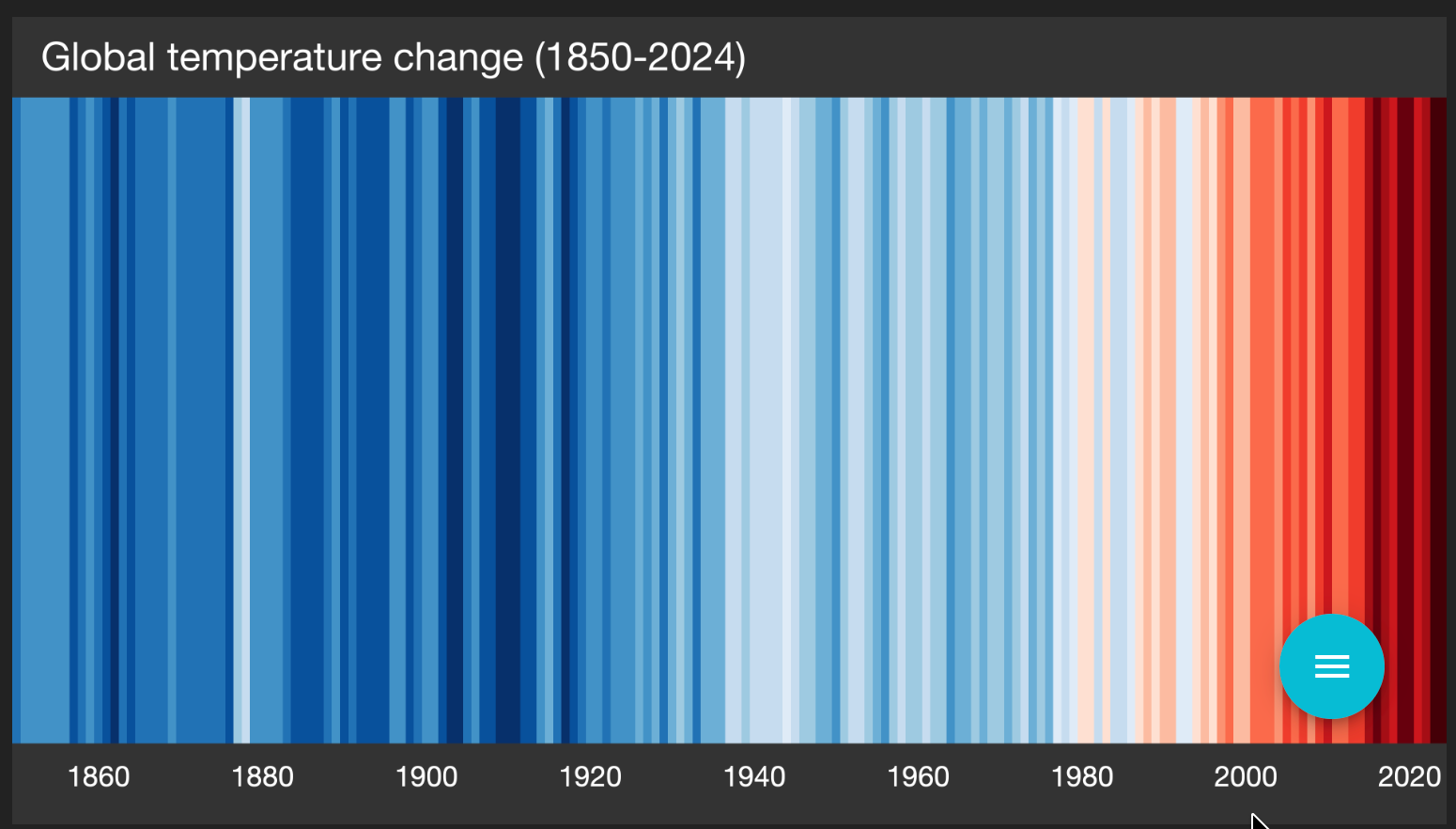 Global temperature change (1850-2024)

1860 1880 1900 1920 1940 1960 1980 2000 2020